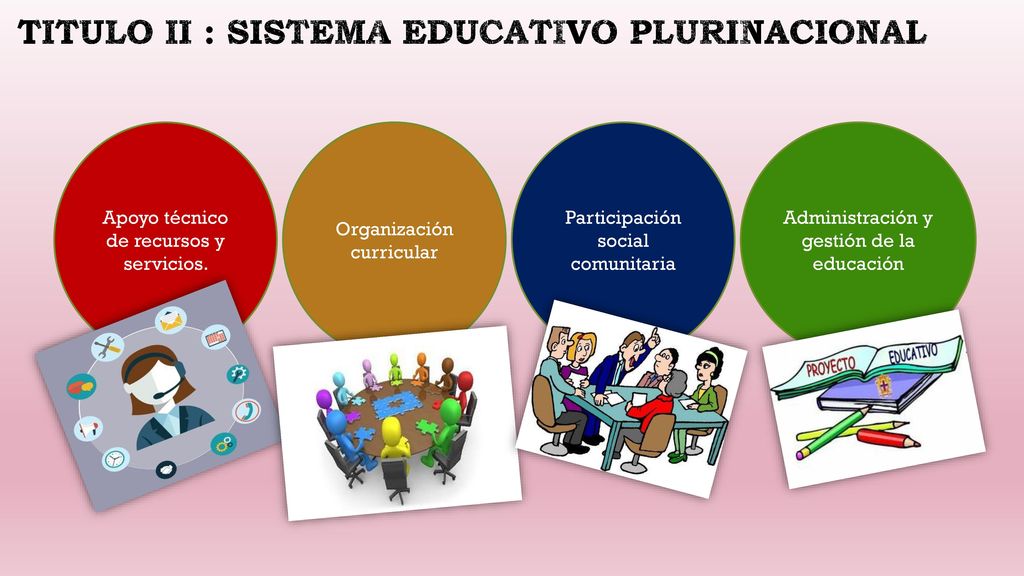 TITULO II : SISTEMA EDUCATIVO PLURINACIONAL

Apoyo técnico de recursos y servicios.

Organización curricular

Participación social comunitaria

Administración y gestión de la educación

PROYECTO EDUCATIVO